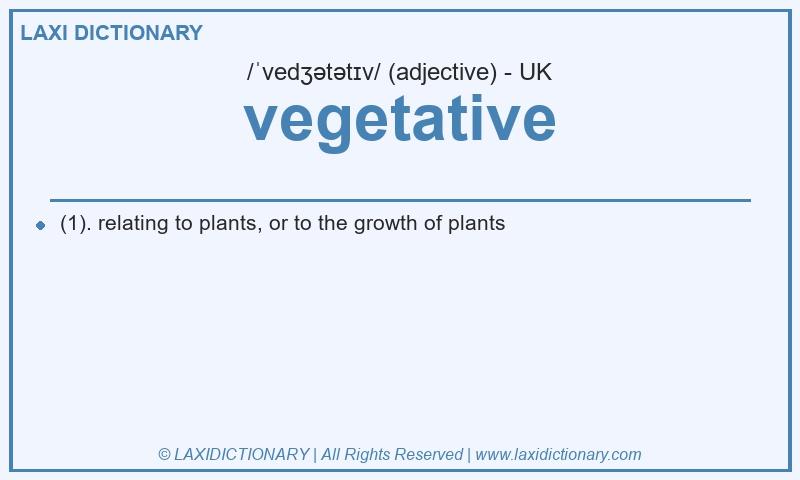 LAXI DICTIONARY

/ˈvedʒətətɪv/ (adjective) - UK

vegetative

(1). relating to plants, or to the growth of plants

© LAXIDICTIONARY | All Rights Reserved | www.laxidictionary.com